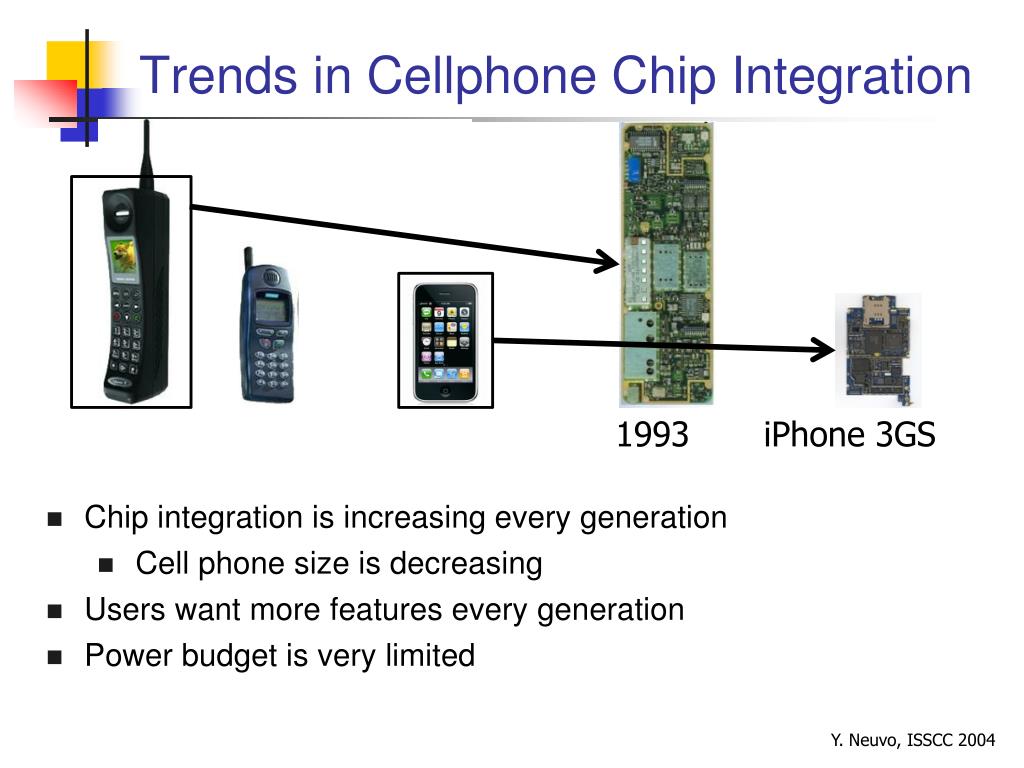 Trends in Cellphone Chip Integration

1993

iPhone 3GS

- Chip integration is increasing every generation
  - Cell phone size is decreasing
- Users want more features every generation
- Power budget is very limited

Y. Neuvo, ISSCC 2004